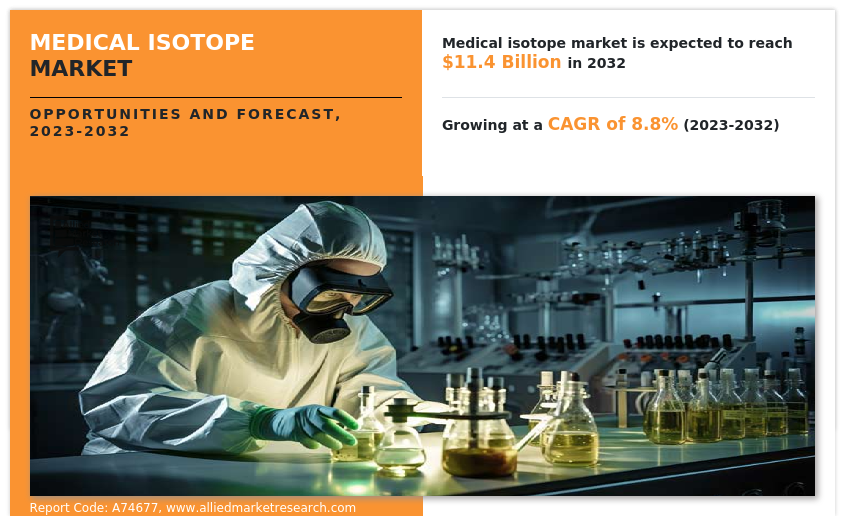 MEDICAL ISOTOPE MARKET

OPPORTUNITIES AND FORECAST, 2023-2032

Medical isotope market is expected to reach $11.4 Billion in 2032

Growing at a CAGR of 8.8% (2023-2032)

Report Code: A74677, www.alliedmarketresearch.com